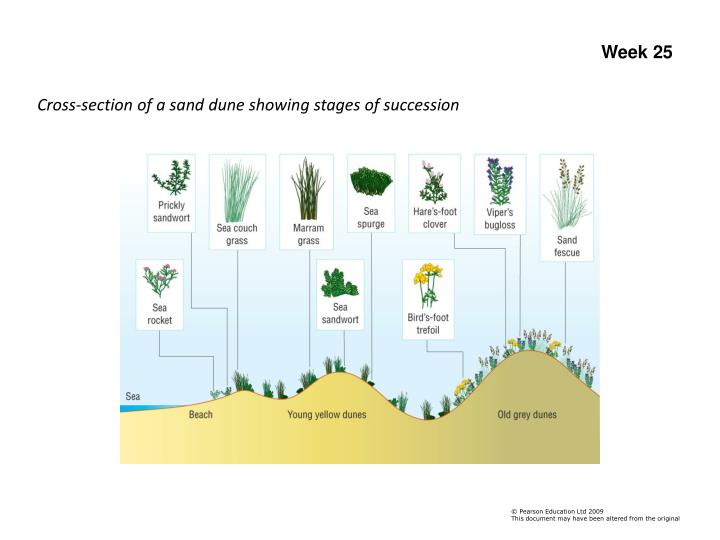 Week 25

Cross-section of a sand dune showing stages of succession

Prickly sandwort

Sea couch grass

Marram grass

Sea spurge

Hare's-foot clover

Viper's bugloss

Sand fescue

Sea rocket

Sea sandwort

Bird's-foot trefoil

Sea

Beach

Young yellow dunes

Old grey dunes

© Pearson Education Ltd 2009
This document may have been altered from the original